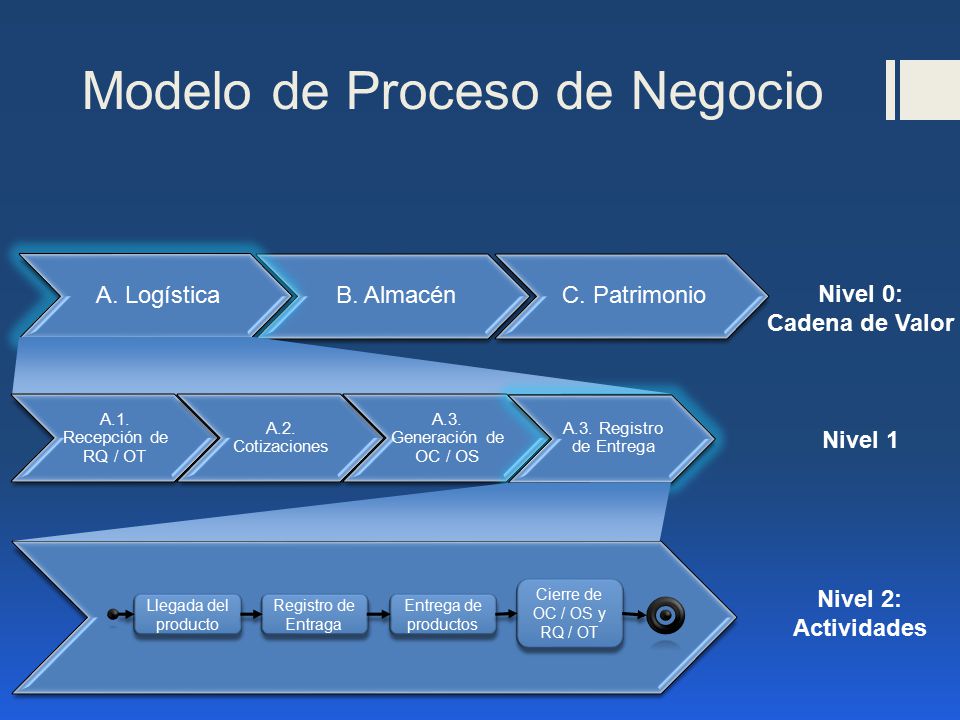 Modelo de Proceso de Negocio

A. Logística

B. Almacén

C. Patrimonio

Nivel 0: Cadena de Valor

A.1. Recepción de RQ / OT

A.2. Cotizaciones

A.3. Generación de OC / OS

A.3. Registro de Entrega

Nivel 1

Llegada del producto

Registro de Entraga

Entrega de productos

Cierre de OC / OS y RQ / OT

Nivel 2: Actividades